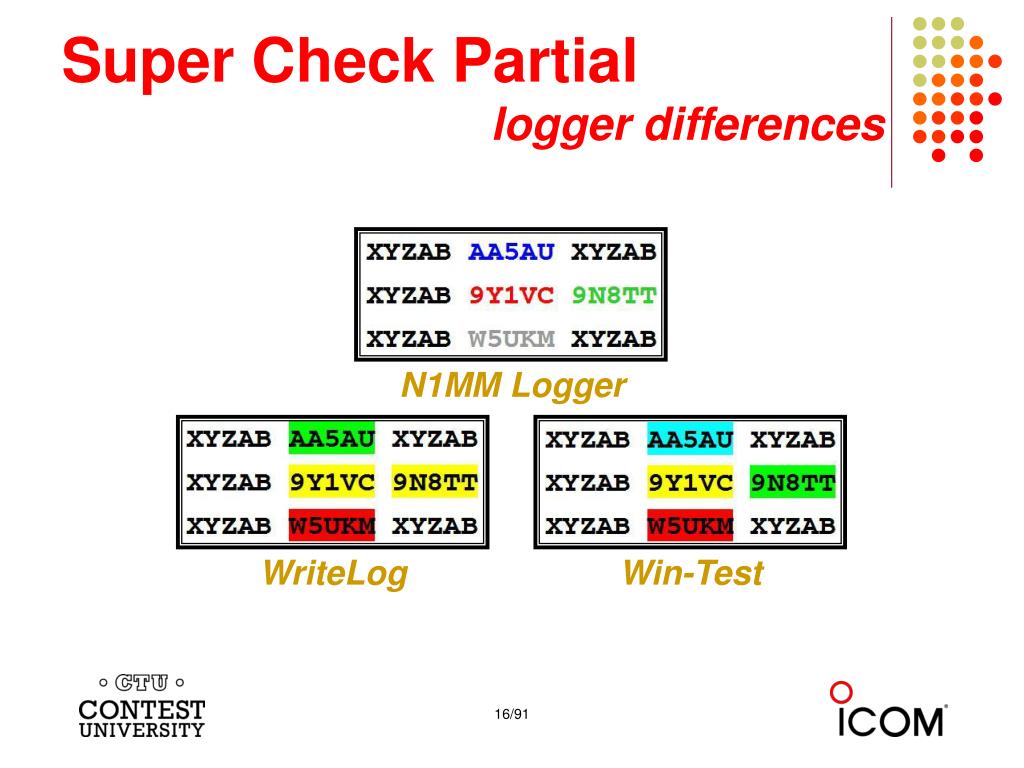 Super Check Partial
logger differences

| XYZAB | AA5AU | XYZAB |
|---|---|---|
| XYZAB | 9Y1VC | 9N8TT |
| XYZAB | W5UKM | XYZAB |

N1MM Logger

| XYZAB | AA5AU | XYZAB |
|---|---|---|
| XYZAB | 9Y1VC | 9N8TT |
| XYZAB | W5UKM | XYZAB |

WriteLog

| XYZAB | AA5AU | XYZAB |
|---|---|---|
| XYZAB | 9Y1VC | 9N8TT |
| XYZAB | W5UKM | XYZAB |

Win-Test

CTU
CONTEST
UNIVERSITY

16/91

ICOM